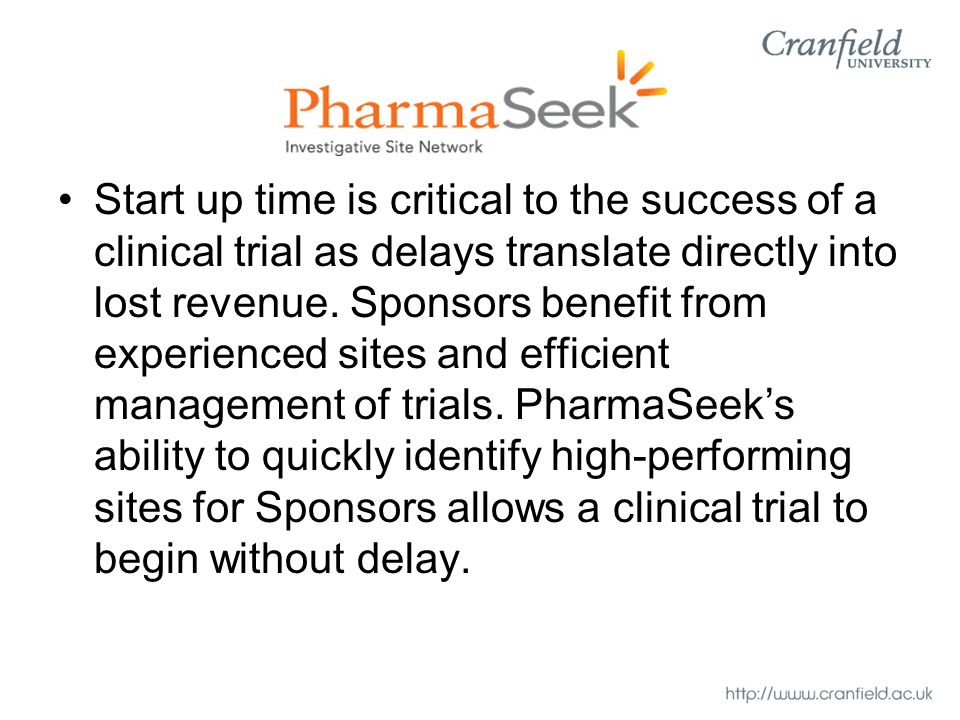 Cranfield
UNIVERSITY

PharmaSeek
Investigative Site Network

• Start up time is critical to the success of a clinical trial as delays translate directly into lost revenue. Sponsors benefit from experienced sites and efficient management of trials. PharmaSeek's ability to quickly identify high-performing sites for Sponsors allows a clinical trial to begin without delay.

http://www.cranfield.ac.uk